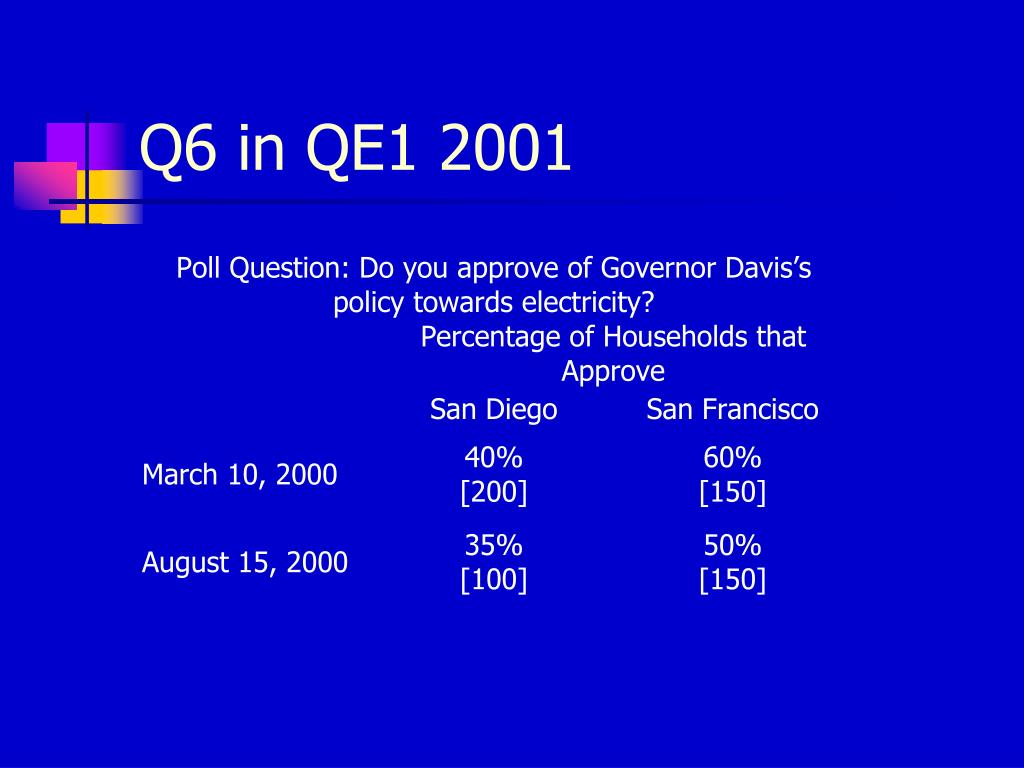 Q6 in QE1 2001

Poll Question: Do you approve of Governor Davis’s policy towards electricity?

Percentage of Households that Approve

| | San Diego | San Francisco |
|---|---|---|
| March 10, 2000 | 40% [200] | 60% [150] |
| August 15, 2000 | 35% [100] | 50% [150] |